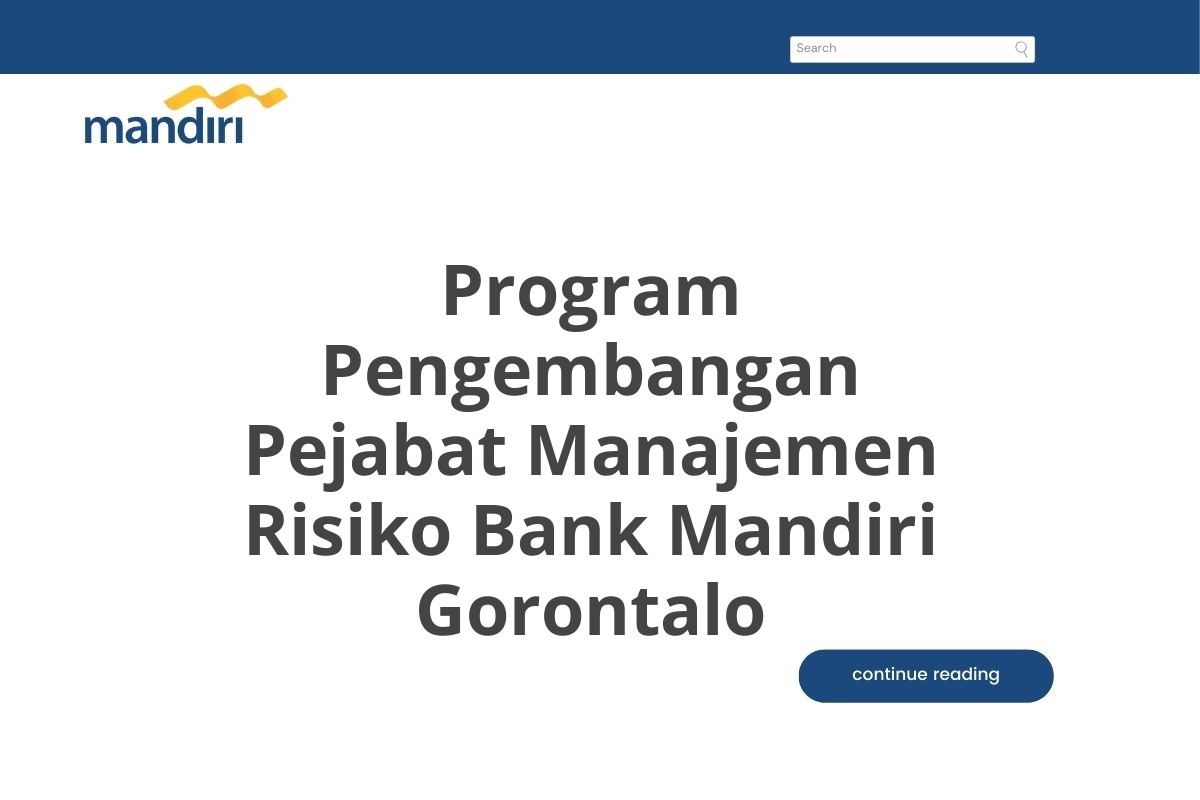 Search

mandiri

Program Pengembangan Pejabat Manajemen Risiko Bank Mandiri Gorontalo

continue reading